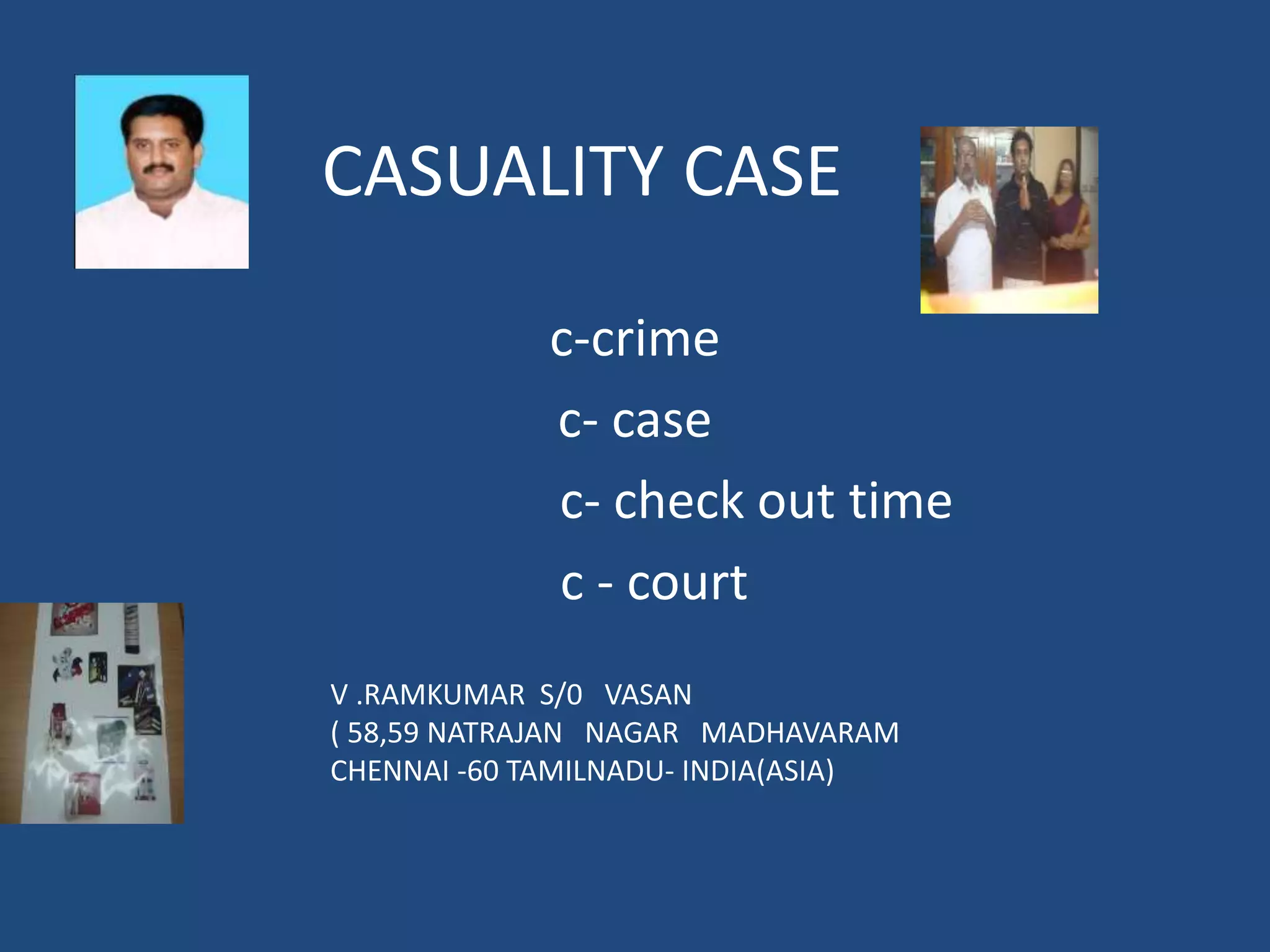 CASUALITY CASE

c-crime

c- case

c- check out time

c - court

V .RAMKUMAR S/0 VASAN
( 58,59 NATRAJAN NAGAR MADHAVARAM
CHENNAI -60 TAMILNADU- INDIA(ASIA)